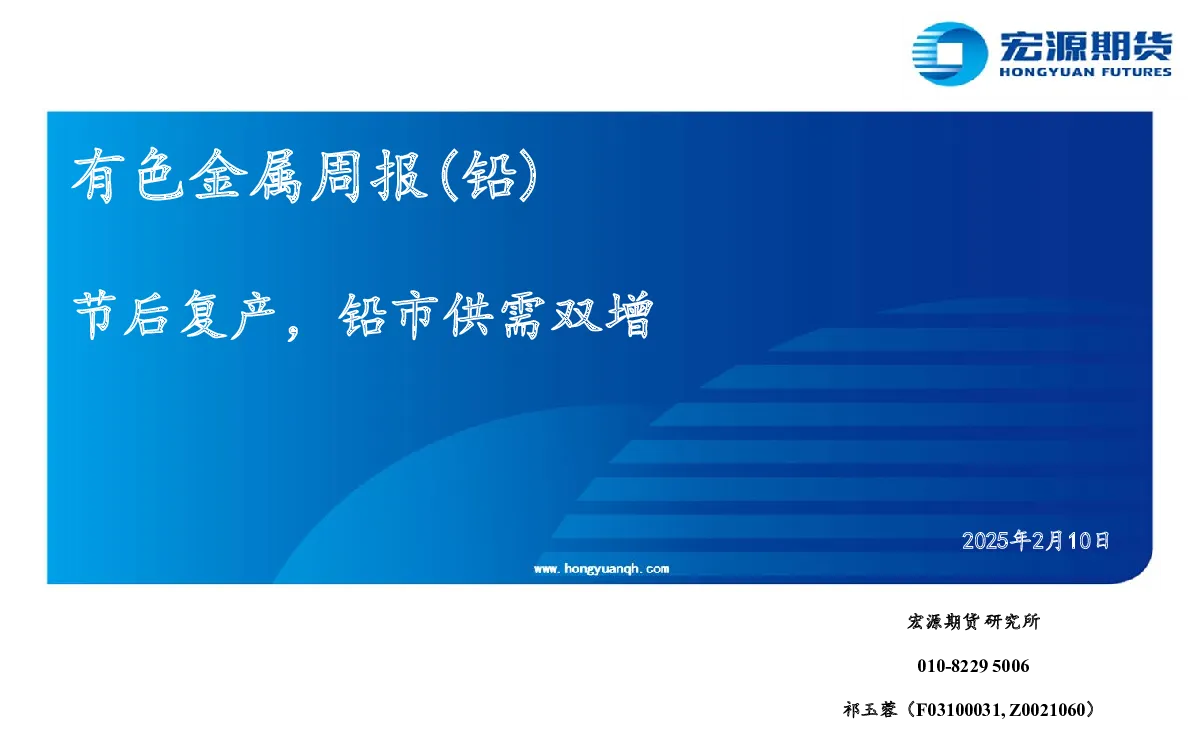 宏源期货
HONGYUAN FUTURES

有色金属周报(铅)

节后复产，铅市供需双增

2025年2月10日

www.hongyuanqh.com

宏源期货研究所

010-8229 5006

祁玉蓉（F03100031, Z0021060）